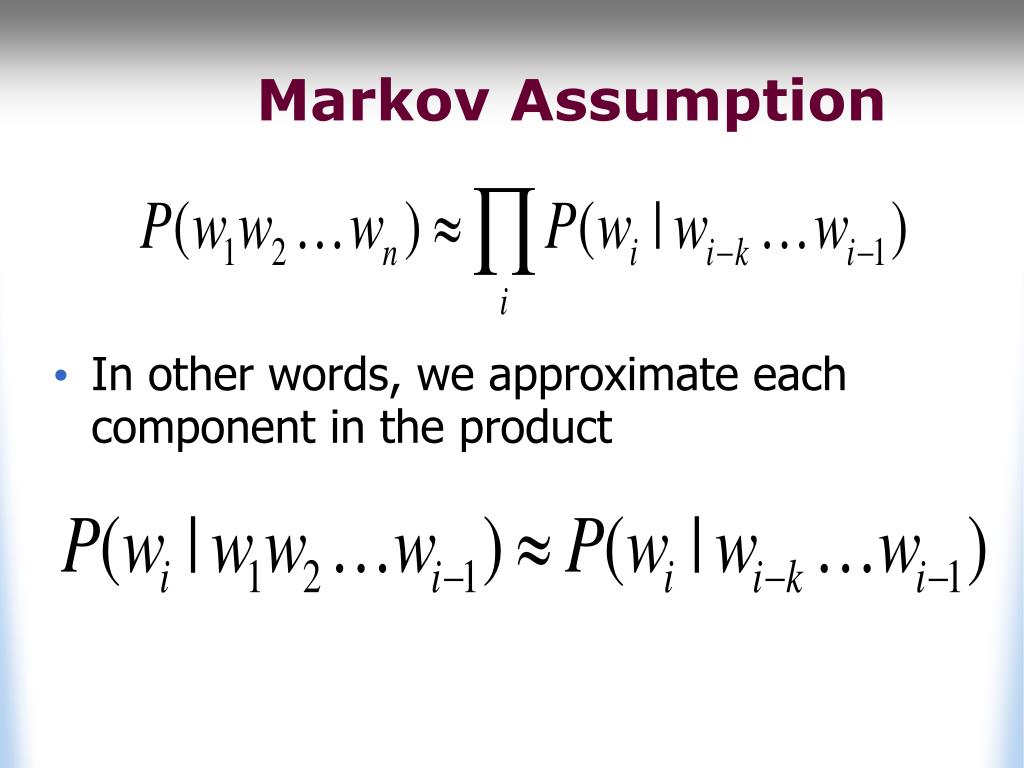 Markov Assumption

$P(w_1 w_2 \ldots w_n) \approx \prod_i P(w_i \mid w_{i-k} \ldots w_{i-1})$

• In other words, we approximate each component in the product

$P(w_i \mid w_1 w_2 \ldots w_{i-1}) \approx P(w_i \mid w_{i-k} \ldots w_{i-1})$